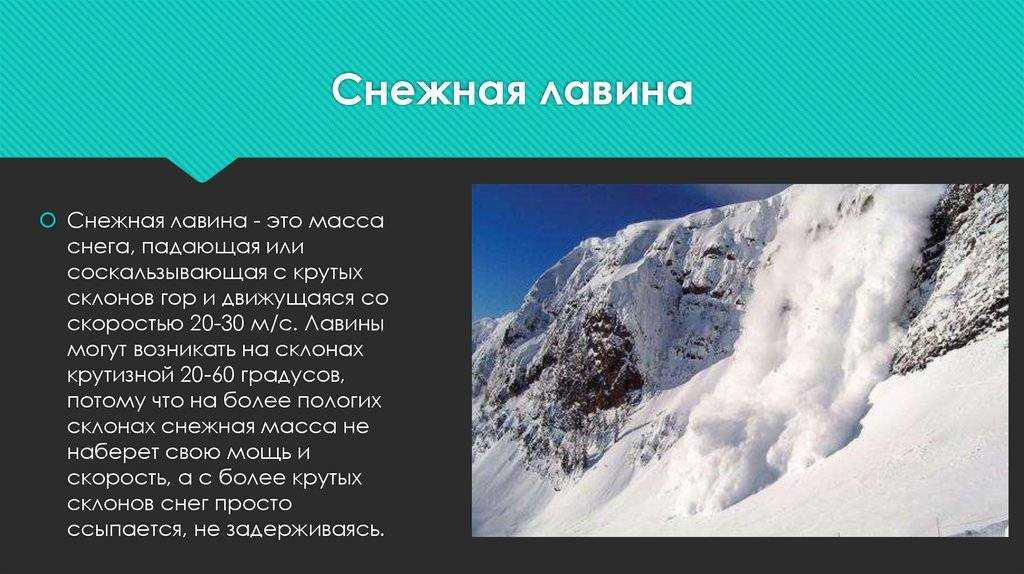 Снежная лавина

Снежная лавина - это масса снега, падающая или соскальзывающая с крутых склонов гор и движущаяся со скоростью 20-30 м/с. Лавины могут возникать на склонах крутизной 20-60 градусов, потому что на более пологих склонах снежная масса не наберет свою мощь и скорость, а с более крутых склонов снег просто ссыпается, не задерживаясь.